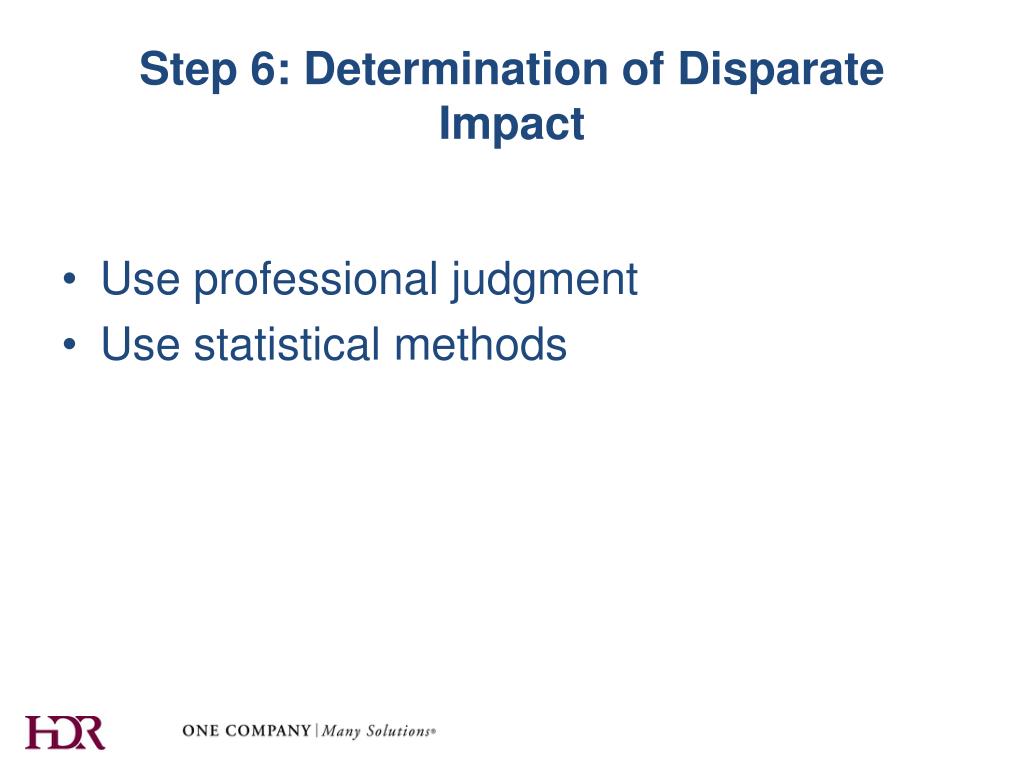 Step 6: Determination of Disparate Impact

• Use professional judgment
• Use statistical methods

HDR ONE COMPANY | Many Solutions®